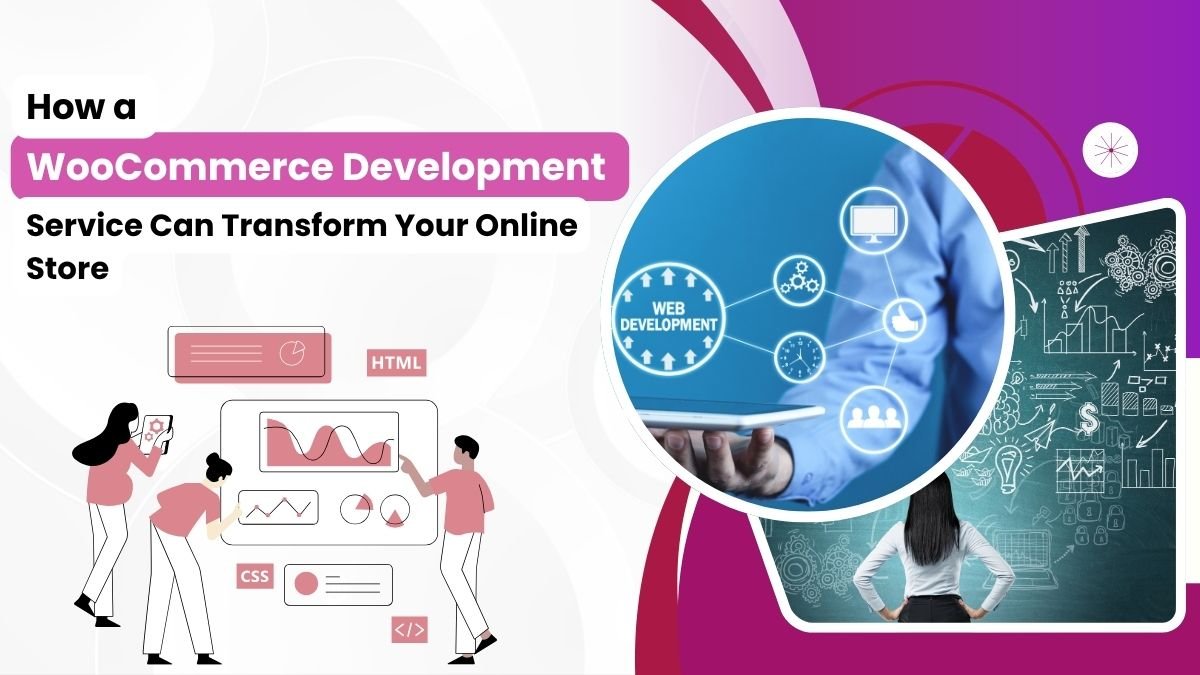 How a
WooCommerce Development
Service Can Transform Your Online Store

HTML

CSS

</>

WEB DEVELOPMENT